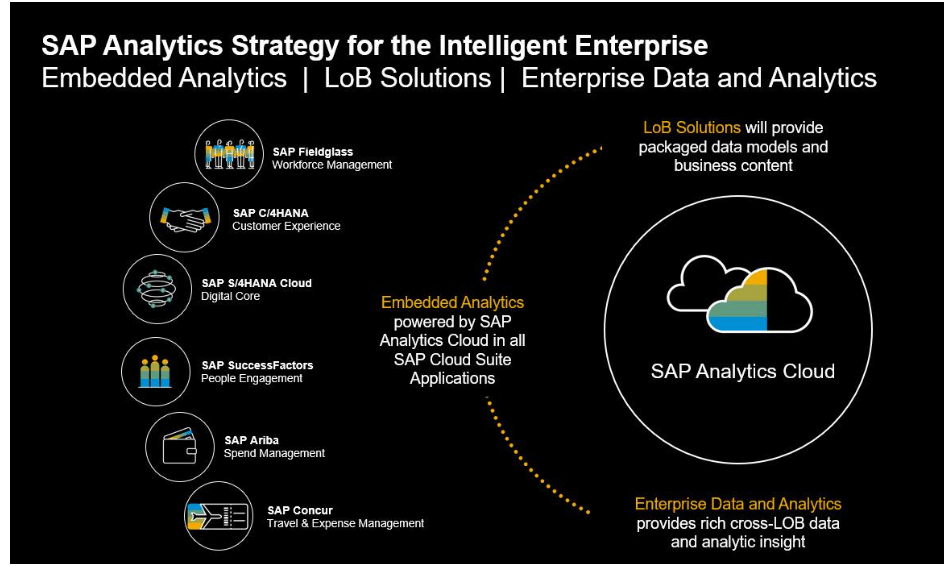 SAP Analytics Strategy for the Intelligent Enterprise
Embedded Analytics | LoB Solutions | Enterprise Data and Analytics

SAP Fieldglass
Workforce Management

SAP C/4HANA
Customer Experience

SAP S/4HANA Cloud
Digital Core

SAP SuccessFactors
People Engagement

SAP Ariba
Spend Management

SAP Concur
Travel & Expense Management

Embedded Analytics powered by SAP Analytics Cloud in all SAP Cloud Suite Applications

LoB Solutions will provide packaged data models and business content

SAP Analytics Cloud

Enterprise Data and Analytics provides rich cross-LOB data and analytic insight